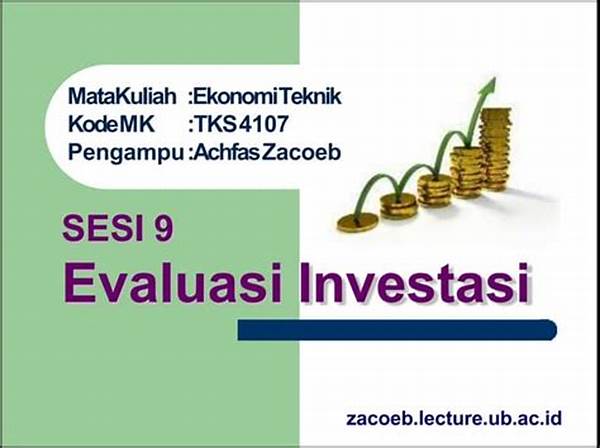 MataKuliah :EkonomiTeknik
KodeMK :TKS4107
Pengampu :AchfasZacoeb

SESI 9
Evaluasi Investasi

zacoeb.lecture.ub.ac.id